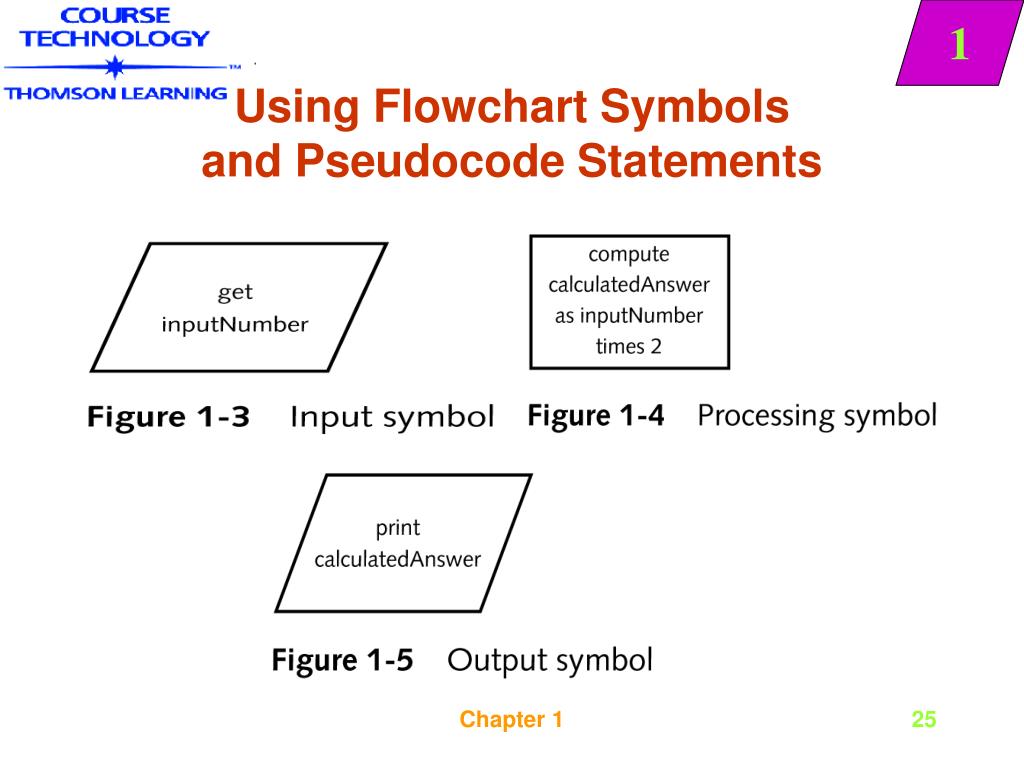 COURSE TECHNOLOGY
TM
THOMSON LEARNING

1

Using Flowchart Symbols and Pseudocode Statements

get inputNumber

Figure 1-3 Input symbol

compute calculatedAnswer as inputNumber times 2

Figure 1-4 Processing symbol

print calculatedAnswer

Figure 1-5 Output symbol

Chapter 1

25